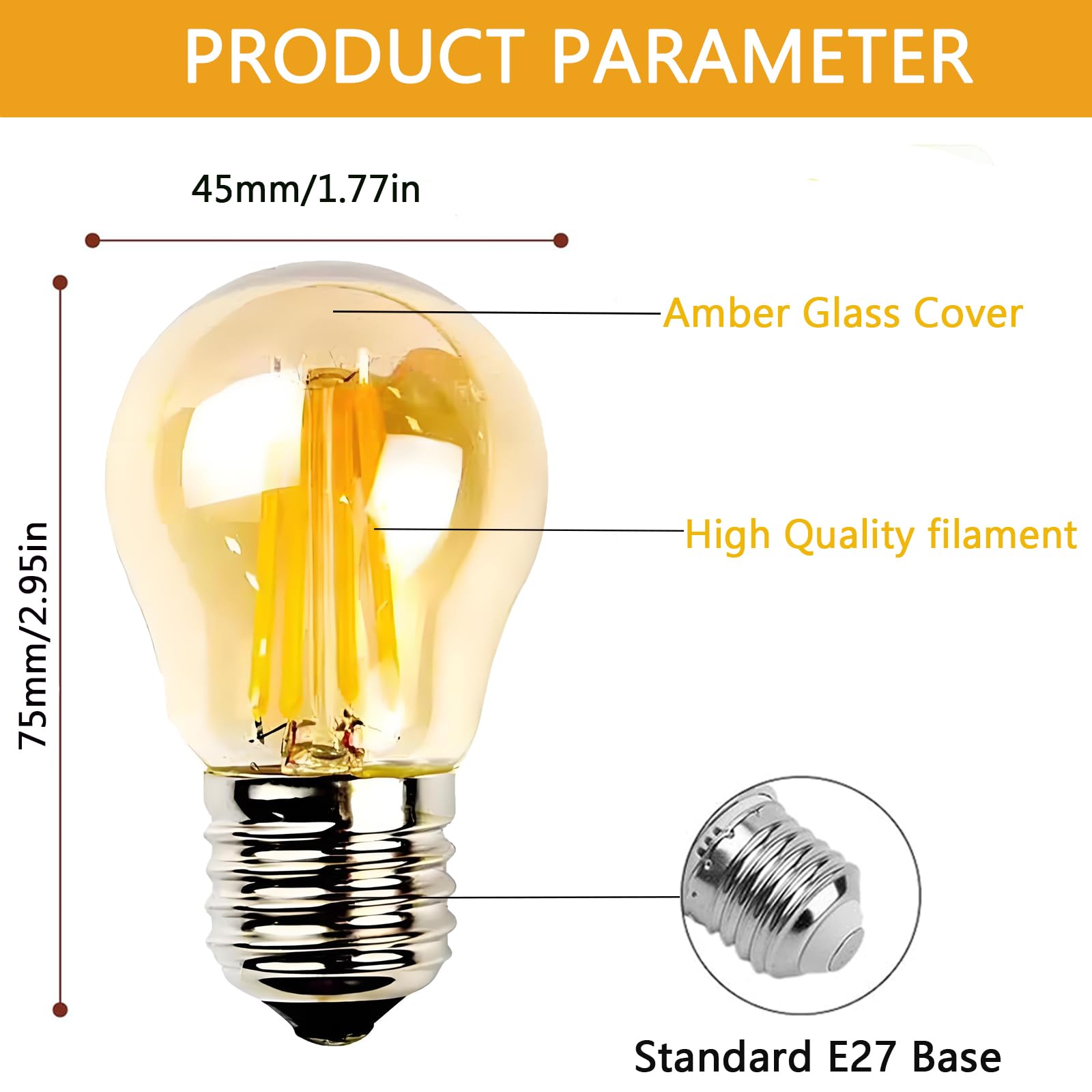 PRODUCT PARAMETER

45mm/1.77in

75mm/2.95in

Amber Glass Cover

High Quality filament

Standard E27 Base